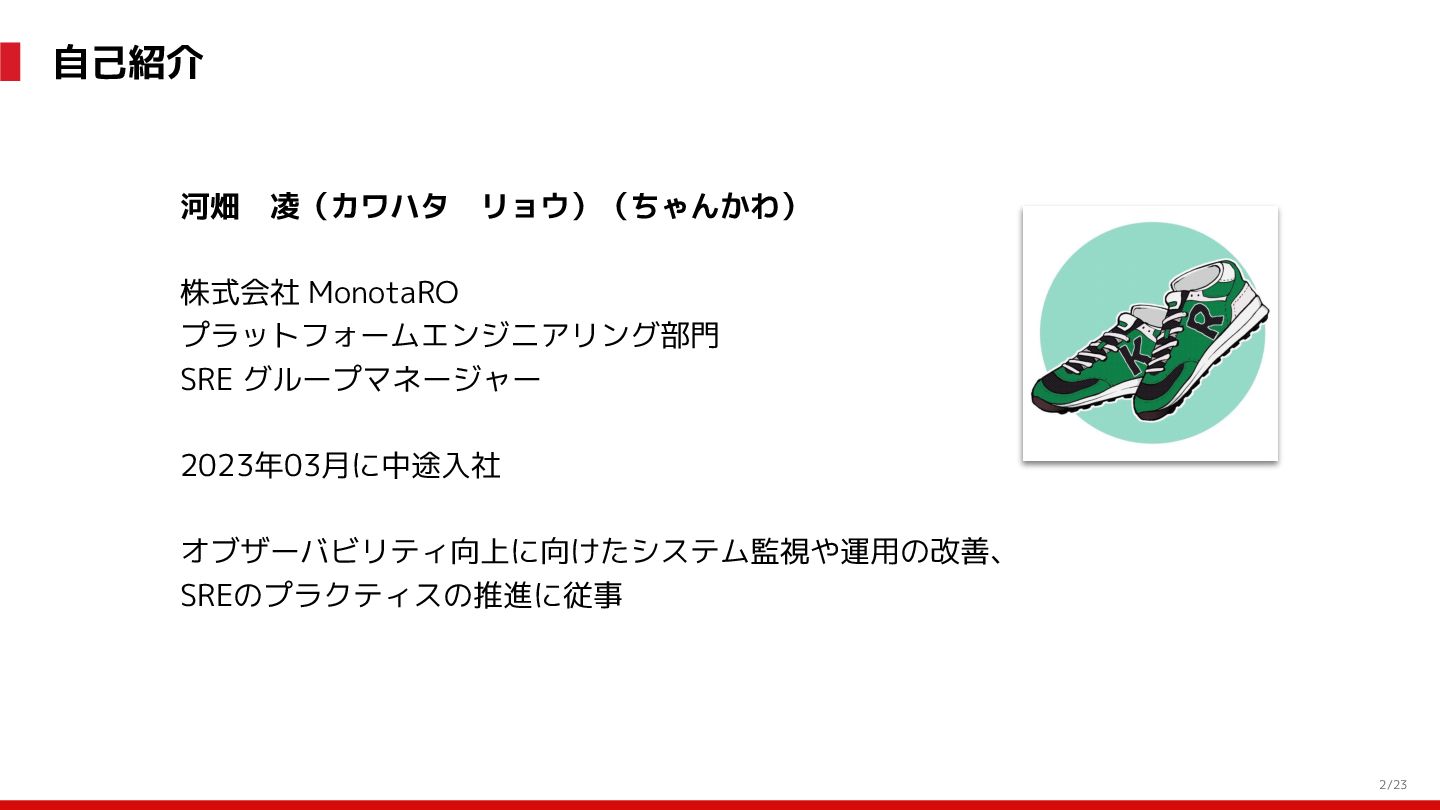 自己紹介

河畑　凌（カワハタ　リョウ）（ちゃんかわ）

株式会社 MonotaRO
プラットフォームエンジニアリング部門
SRE グループマネージャー

2023年03月に中途入社

オブザーバビリティ向上に向けたシステム監視や運用の改善、SREのプラクティスの推進に従事

K R

2/23